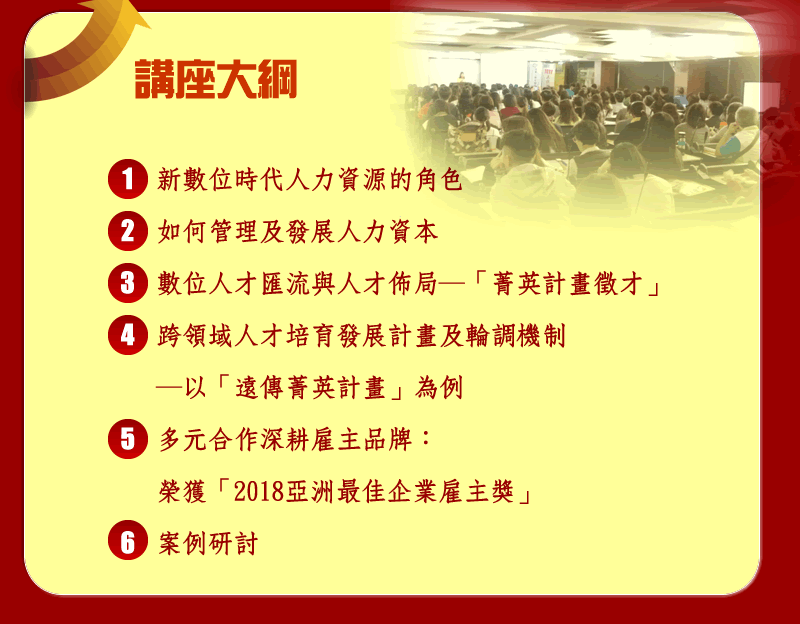 講座大綱

1 新數位時代人力資源的角色

2 如何管理及發展人力資本

3 數位人才匯流與人才佈局—「菁英計畫徵才」

4 跨領域人才培育發展計畫及輪調機制
—以「遠傳菁英計畫」為例

5 多元合作深耕雇主品牌：
榮獲「2018亞洲最佳企業雇主獎」

6 案例研討